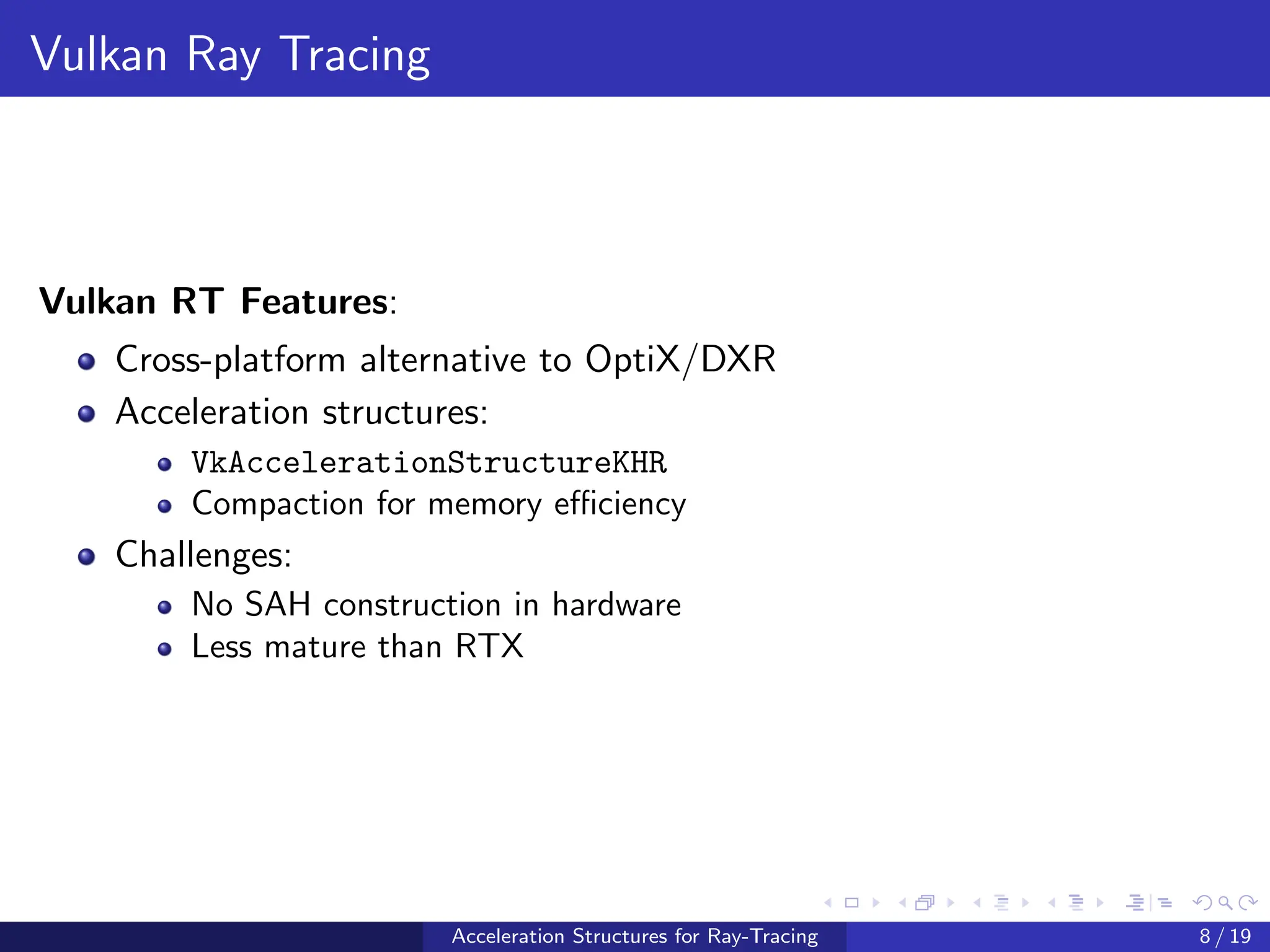 Vulkan Ray Tracing

**Vulkan RT Features**:

- Cross-platform alternative to OptiX/DXR
- Acceleration structures:
  - VkAccelerationStructureKHR
  - Compaction for memory efficiency
- Challenges:
  - No SAH construction in hardware
  - Less mature than RTX

Acceleration Structures for Ray-Tracing 8 / 19